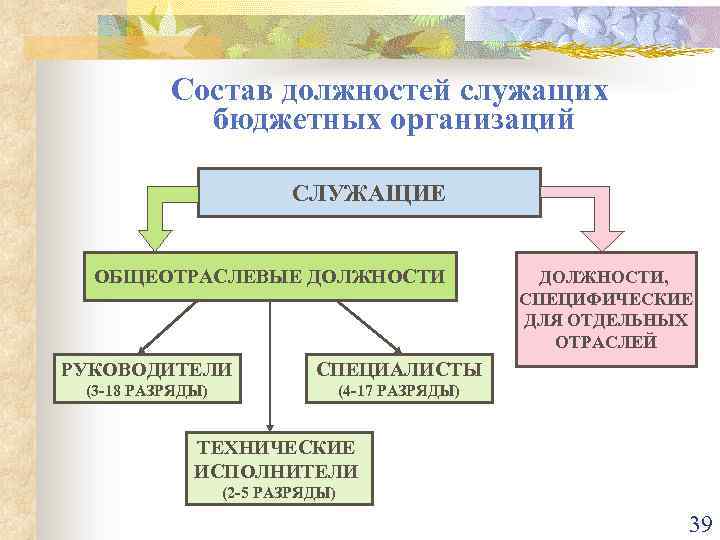 Состав должностей служащих бюджетных организаций

СЛУЖАЩИЕ

ОБЩЕОТРАСЛЕВЫЕ ДОЛЖНОСТИ

ДОЛЖНОСТИ, СПЕЦИФИЧЕСКИЕ ДЛЯ ОТДЕЛЬНЫХ ОТРАСЛЕЙ

РУКОВОДИТЕЛИ (3-18 РАЗРЯДЫ)

СПЕЦИАЛИСТЫ (4-17 РАЗРЯДЫ)

ТЕХНИЧЕСКИЕ ИСПОЛНИТЕЛИ (2-5 РАЗРЯДЫ)

39